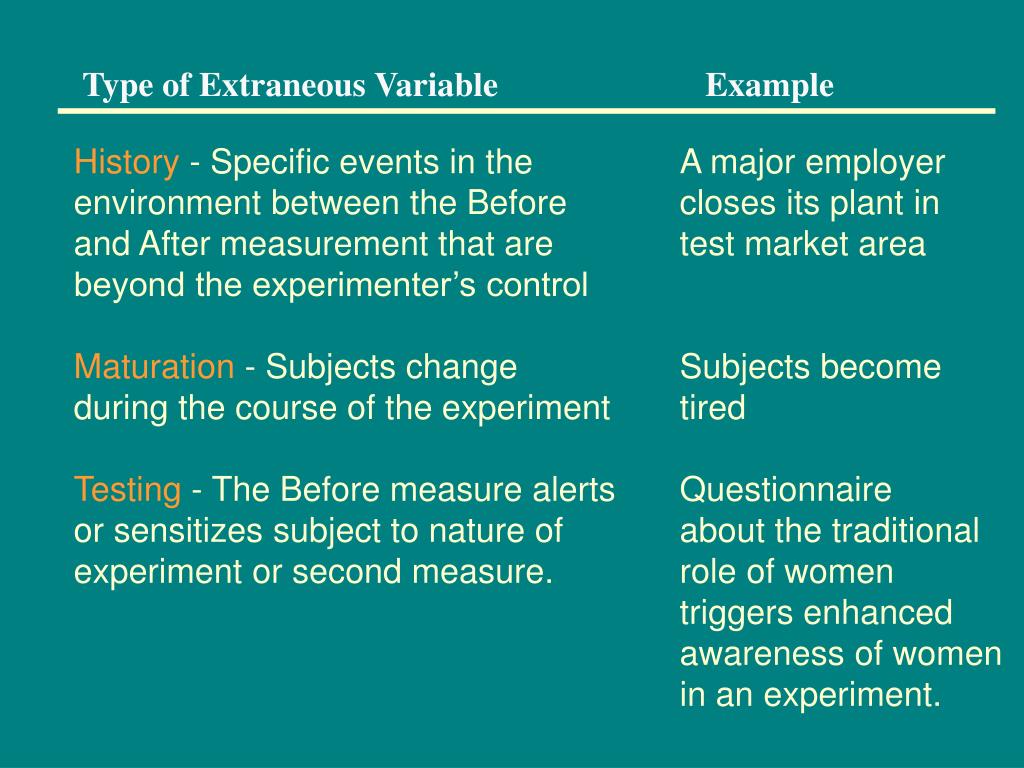 | Type of Extraneous Variable | Example |
|---|---|
| History - Specific events in the environment between the Before and After measurement that are beyond the experimenter’s control | A major employer closes its plant in test market area |
| Maturation - Subjects change during the course of the experiment | Subjects become tired |
| Testing - The Before measure alerts or sensitizes subject to nature of experiment or second measure. | Questionnaire about the traditional role of women triggers enhanced awareness of women in an experiment. |